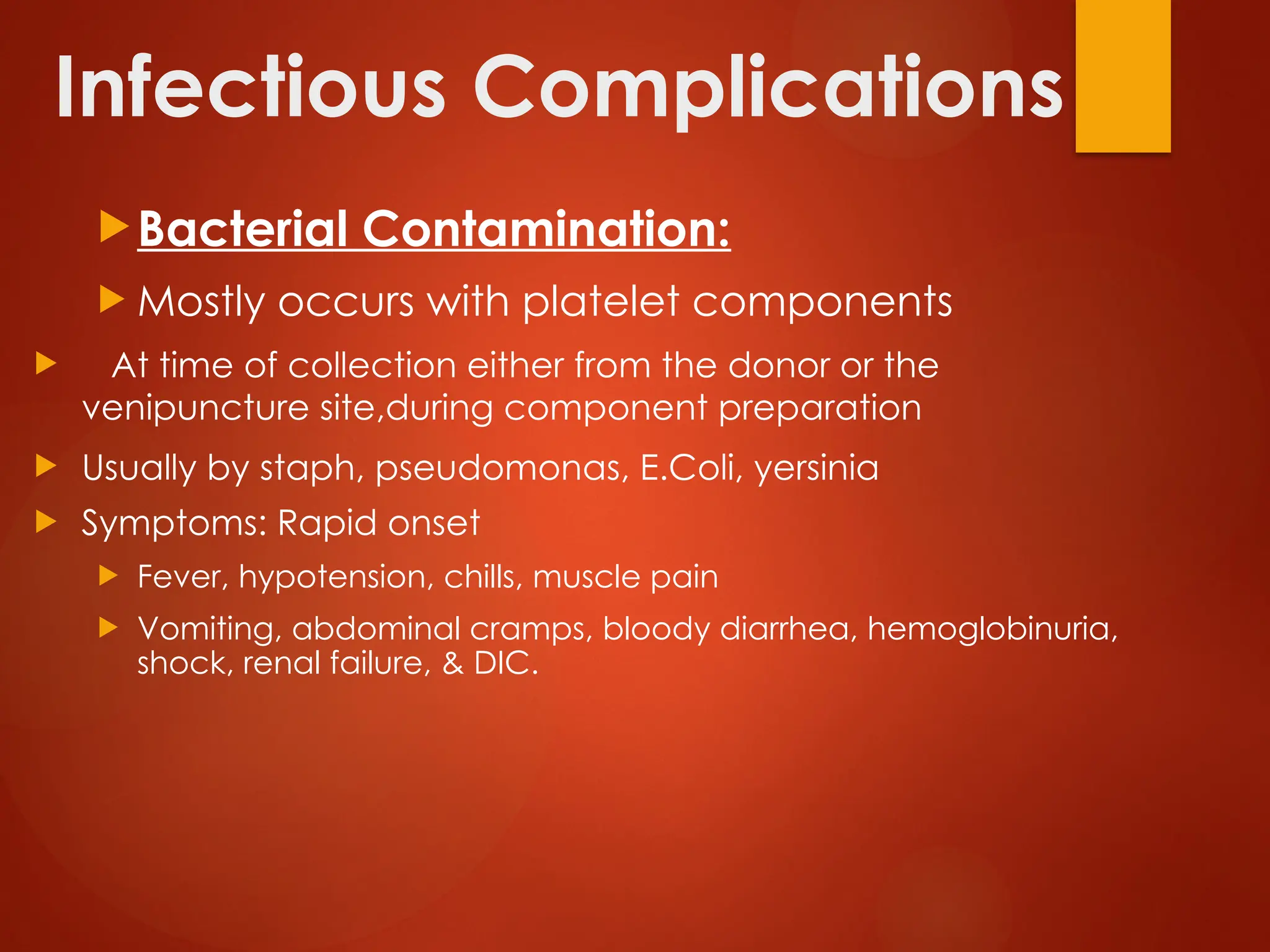 Infectious Complications

Bacterial Contamination:

Mostly occurs with platelet components

At time of collection either from the donor or the venipuncture site,during component preparation

Usually by staph, pseudomonas, E.Coli, yersinia

Symptoms: Rapid onset

Fever, hypotension, chills, muscle pain

Vomiting, abdominal cramps, bloody diarrhea, hemoglobinuria, shock, renal failure, & DIC.